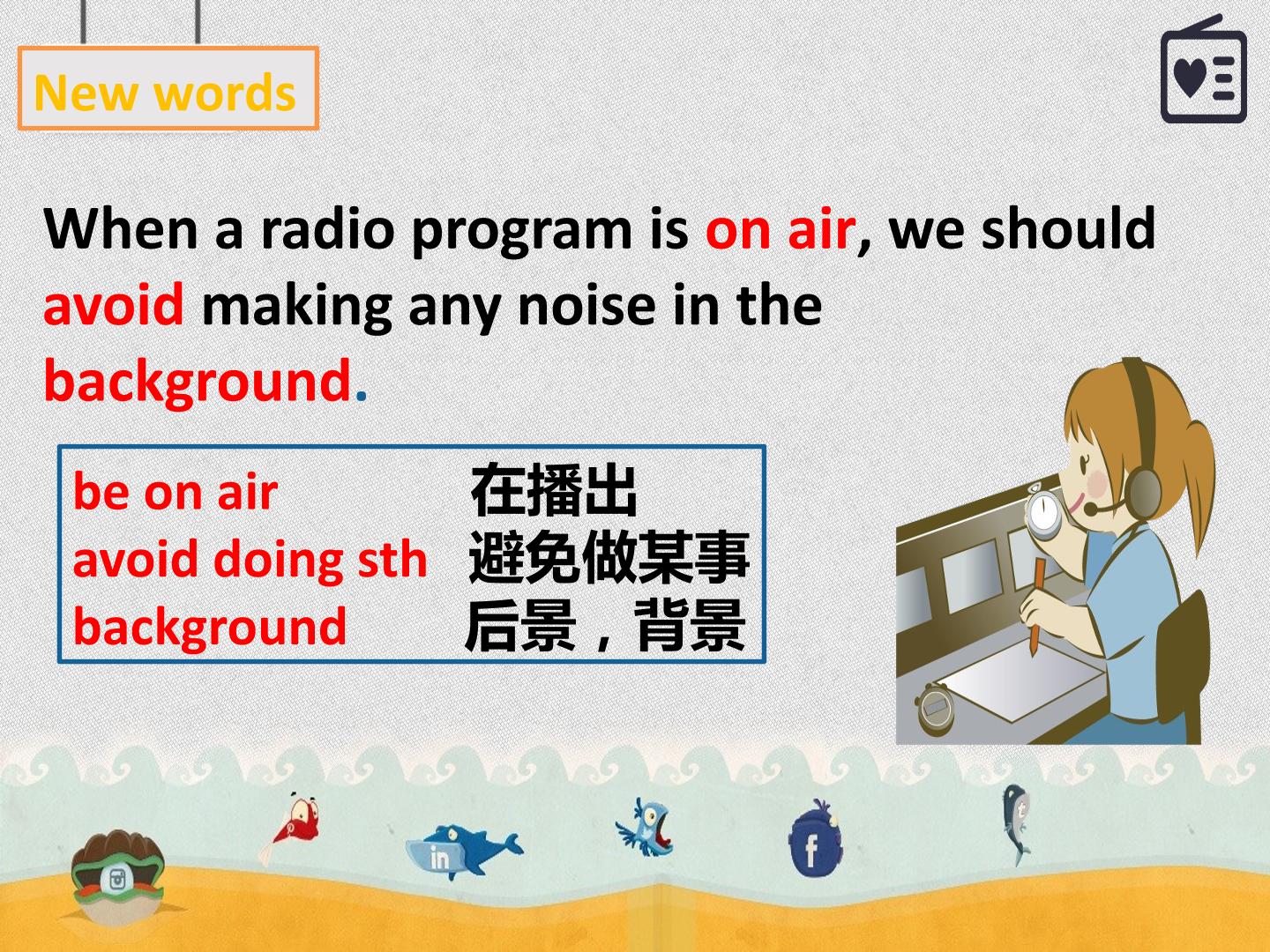 New words

When a radio program is on air, we should avoid making any noise in the background.

be on air 在播出
avoid doing sth 避免做某事
background 后景，背景